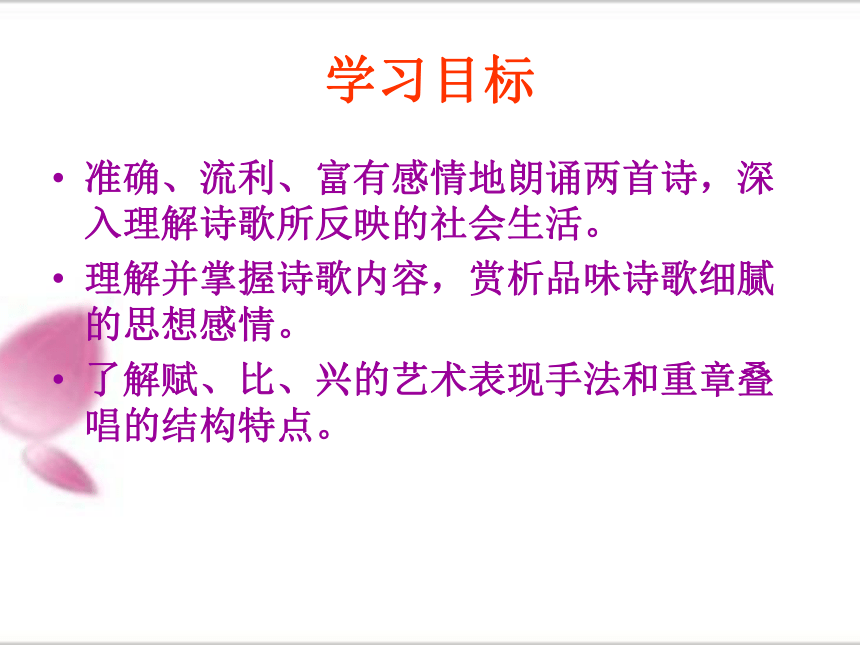 学习目标

• 准确、流利、富有感情地朗诵两首诗，深入理解诗歌所反映的社会生活。

• 理解并掌握诗歌内容，赏析品味诗歌细腻的思想感情。

• 了解赋、比、兴的艺术表现手法和重章叠唱的结构特点。